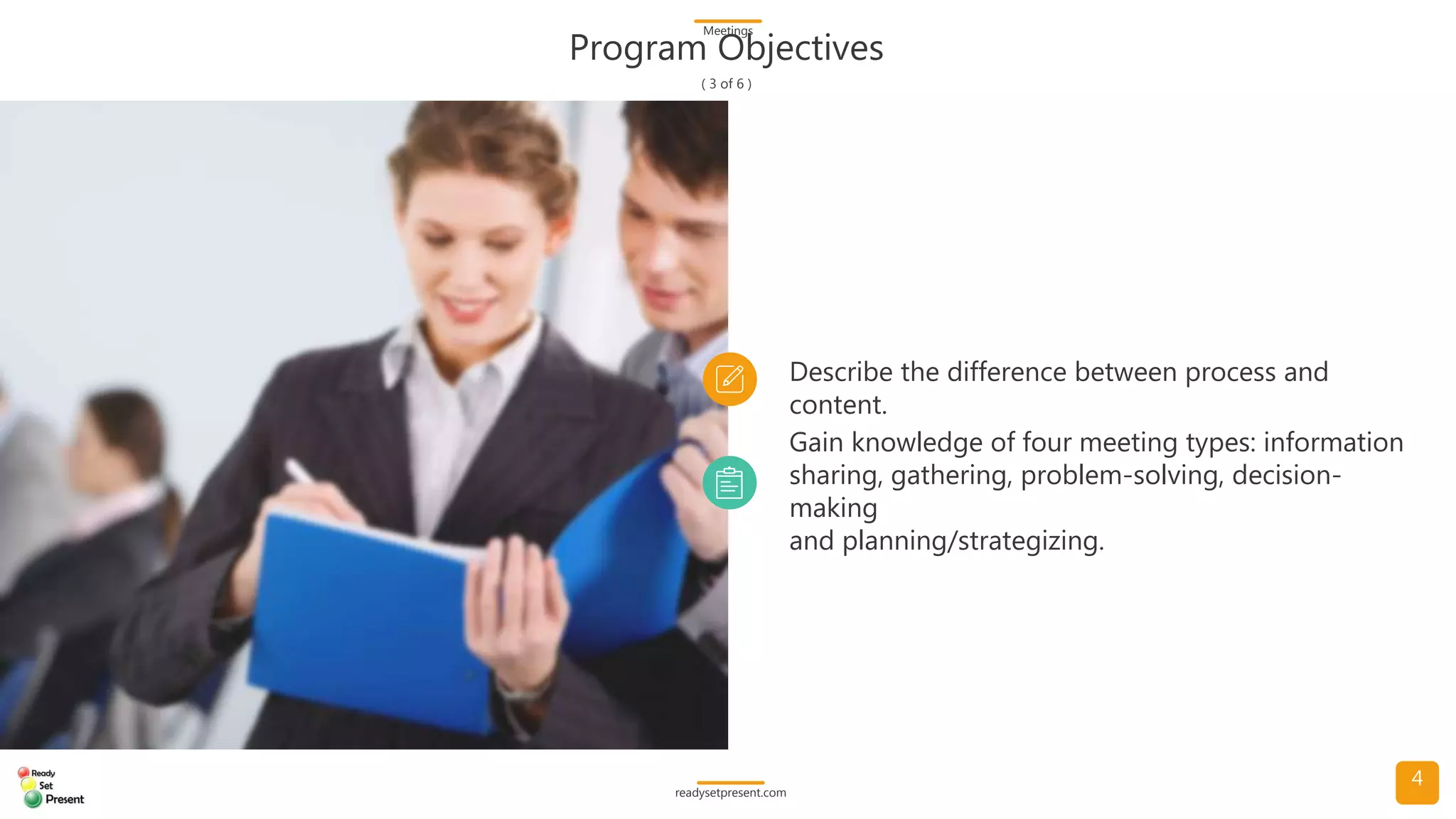 Meetings
Program Objectives
( 3 of 6 )

Describe the difference between process and content.

Gain knowledge of four meeting types: information sharing, gathering, problem-solving, decision-making
and planning/strategizing.

Ready
Set
Present

readysetpresent.com

4